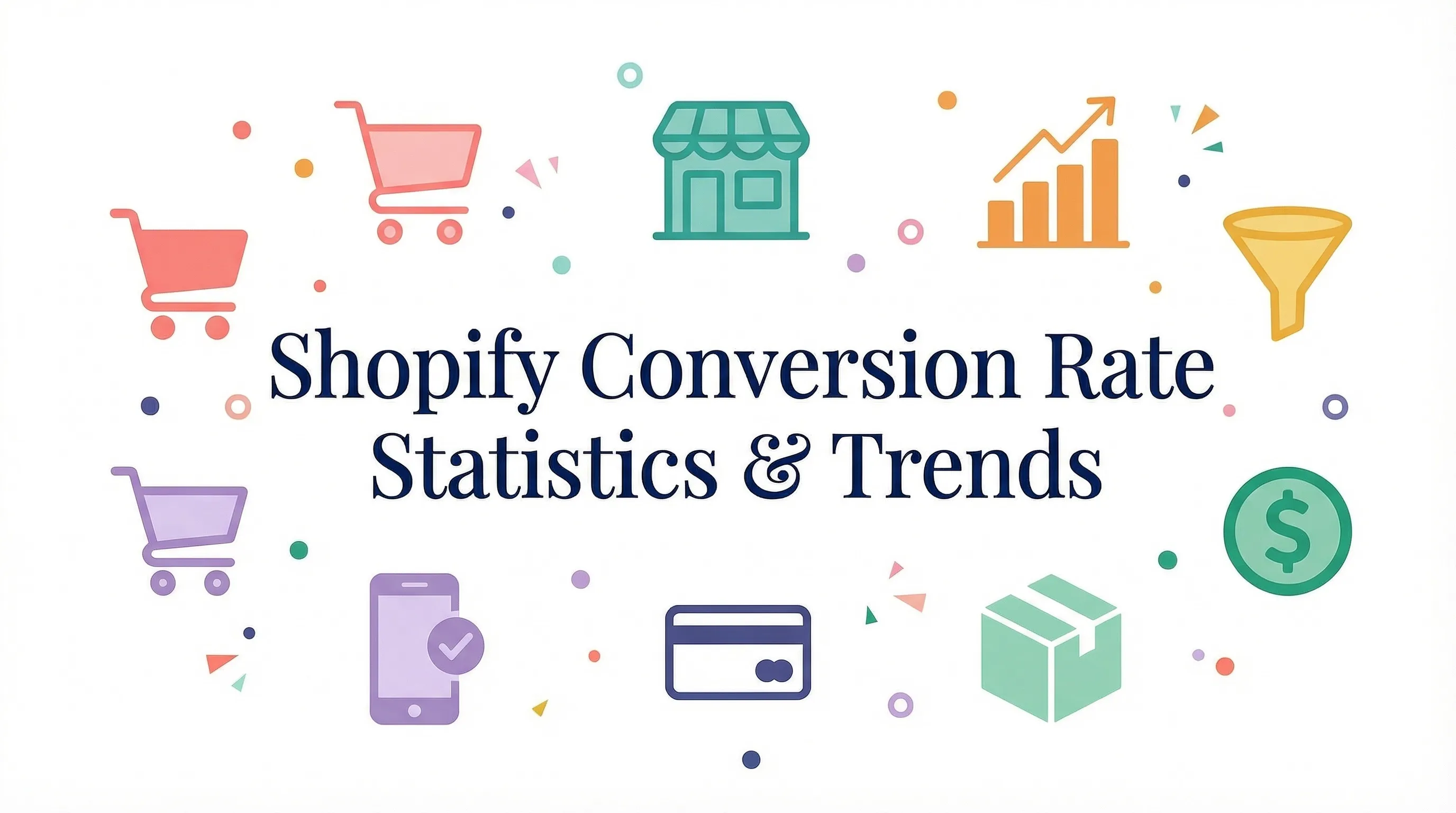 Shopify Conversion Rate Statistics & Trends

$